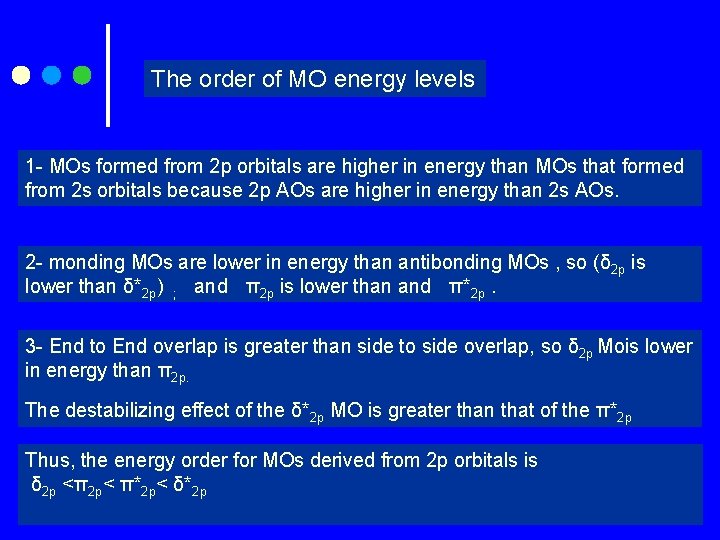 The order of MO energy levels

1- MOs formed from 2p orbitals are higher in energy than MOs that formed from 2s orbitals because 2p AOs are higher in energy than 2s AOs.

2- monding MOs are lower in energy than antibonding MOs , so ($\delta_{2p}$ is lower than $\delta^*_{2p}$) ; and $\pi_{2p}$ is lower than and $\pi^*_{2p}$ .

3- End to End overlap is greater than side to side overlap, so $\delta_{2p}$ Mois lower in energy than $\pi_{2p.}$

The destabilizing effect of the $\delta^*_{2p}$ MO is greater than that of the $\pi^*_{2p}$

Thus, the energy order for MOs derived from 2p orbitals is
$\delta_{2p} < \pi_{2p} < \pi^*_{2p} < \delta^*_{2p}$